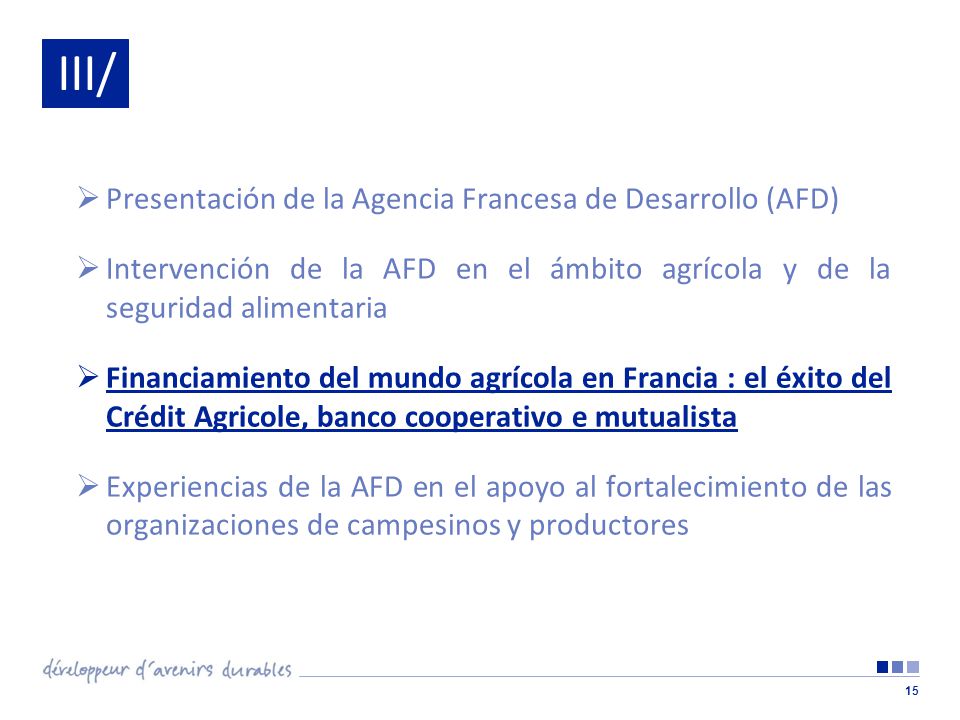 III/

➢ Presentación de la Agencia Francesa de Desarrollo (AFD)

➢ Intervención de la AFD en el ámbito agrícola y de la seguridad alimentaria

➢ Financiamiento del mundo agrícola en Francia : el éxito del Crédit Agricole, banco cooperativo e mutualista

➢ Experiencias de la AFD en el apoyo al fortalecimiento de las organizaciones de campesinos y productores

développeur d'avenirs durables

15